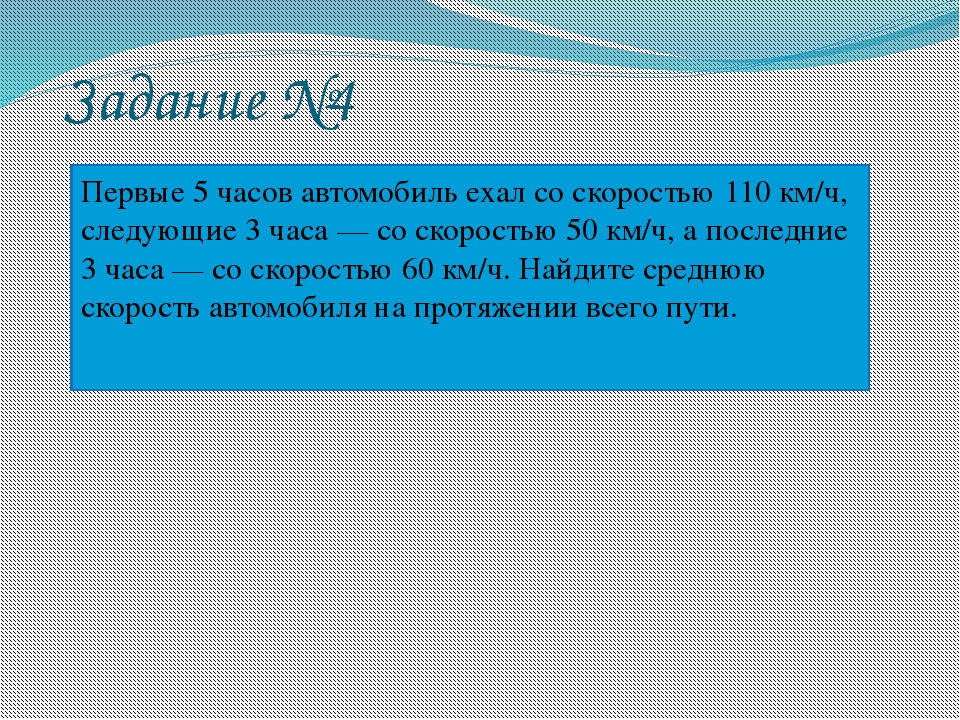 Задание №4

Первые 5 часов автомобиль ехал со скоростью 110 км/ч, следующие 3 часа — со скоростью 50 км/ч, а последние 3 часа — со скоростью 60 км/ч. Найдите среднюю скорость автомобиля на протяжении всего пути.